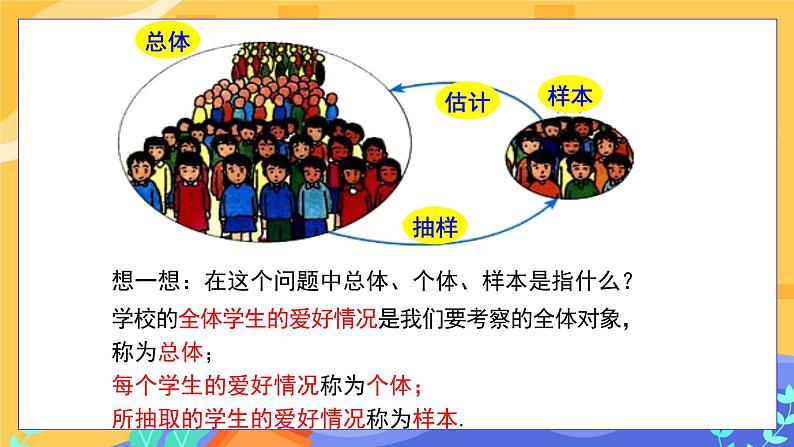 总体

估计

样本

抽样

想一想：在这个问题中总体、个体、样本是指什么？

学校的全体学生的爱好情况是我们要考察的全体对象，称为总体；

每个学生的爱好情况称为个体；

所抽取的学生的爱好情况称为样本.